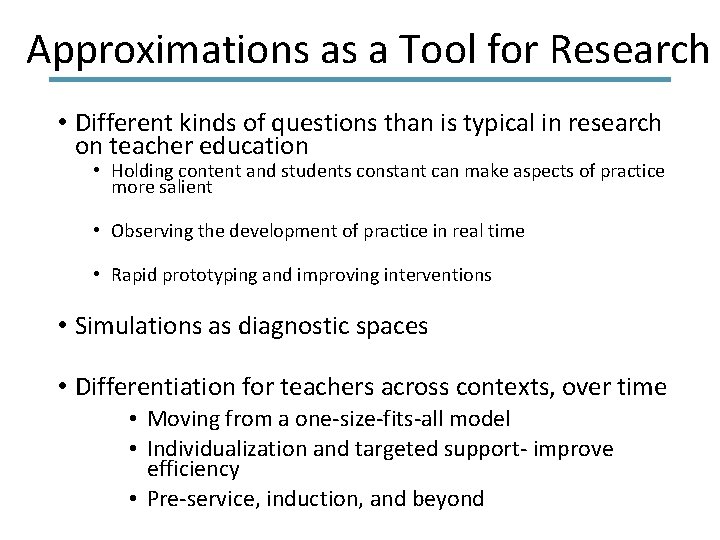 Approximations as a Tool for Research

• Different kinds of questions than is typical in research on teacher education
  • Holding content and students constant can make aspects of practice more salient
  • Observing the development of practice in real time
  • Rapid prototyping and improving interventions

• Simulations as diagnostic spaces

• Differentiation for teachers across contexts, over time
  • Moving from a one-size-fits-all model
  • Individualization and targeted support- improve efficiency
  • Pre-service, induction, and beyond